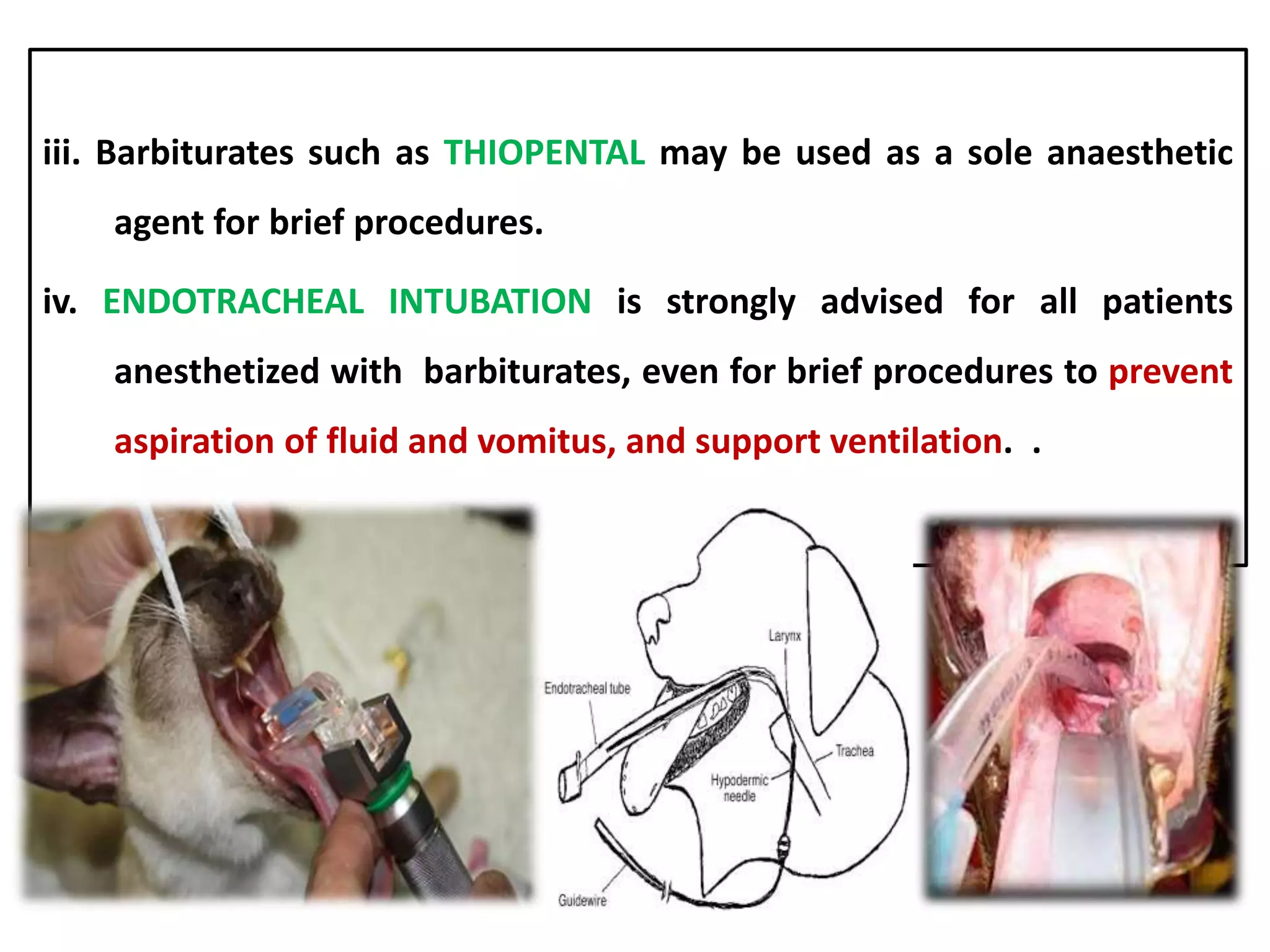 iii. Barbiturates such as THIOPENTAL may be used as a sole anaesthetic agent for brief procedures.

iv. ENDOTRACHEAL INTUBATION is strongly advised for all patients anesthetized with barbiturates, even for brief procedures to prevent aspiration of fluid and vomitus, and support ventilation. .

Larynx

Endotracheal tube

Trachea

Hypodermic needle

Guidewire